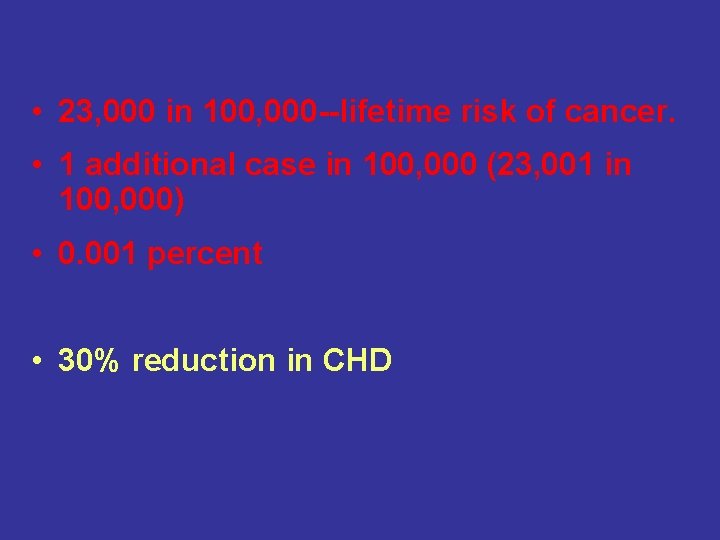 • 23,000 in 100,000--lifetime risk of cancer.

• 1 additional case in 100,000 (23,001 in 100,000)

• 0.001 percent

• 30% reduction in CHD